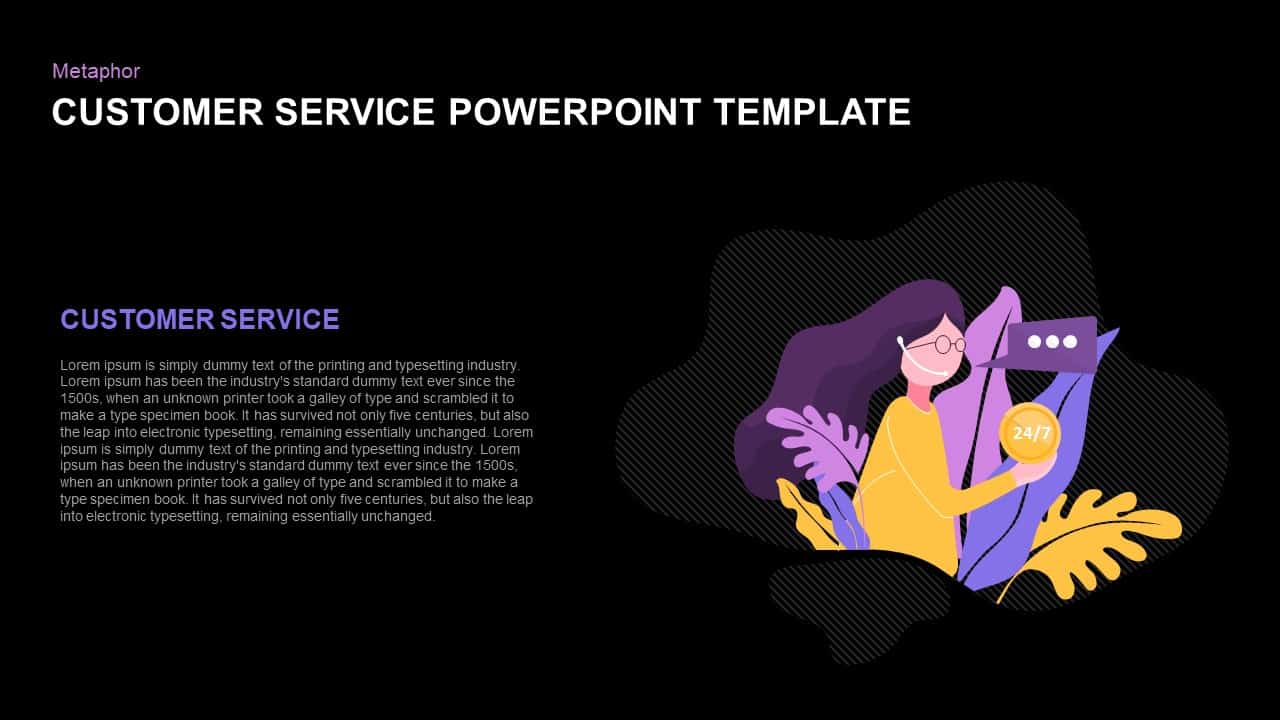 Metaphor

CUSTOMER SERVICE POWERPOINT TEMPLATE

CUSTOMER SERVICE

Lorem ipsum is simply dummy text of the printing and typesetting industry. Lorem ipsum has been the industry's standard dummy text ever since the 1500s, when an unknown printer took a galley of type and scrambled it to make a type specimen book. It has survived not only five centuries, but also the leap into electronic typesetting, remaining essentially unchanged. Lorem ipsum is simply dummy text of the printing and typesetting industry. Lorem ipsum has been the industry's standard dummy text ever since the 1500s, when an unknown printer took a galley of type and scrambled it to make a type specimen book. It has survived not only five centuries, but also the leap into electronic typesetting, remaining essentially unchanged.

24/7